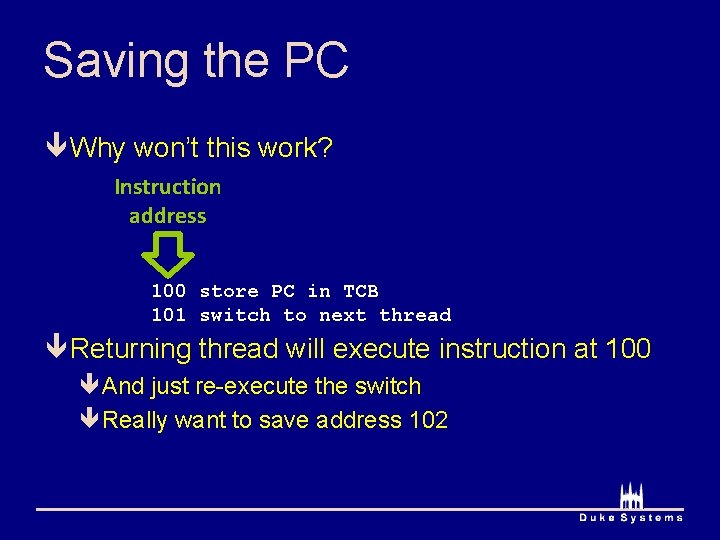 Saving the PC

Why won't this work?

Instruction address

100 store PC in TCB
101 switch to next thread

Returning thread will execute instruction at 100

And just re-execute the switch

Really want to save address 102

Duke Systems